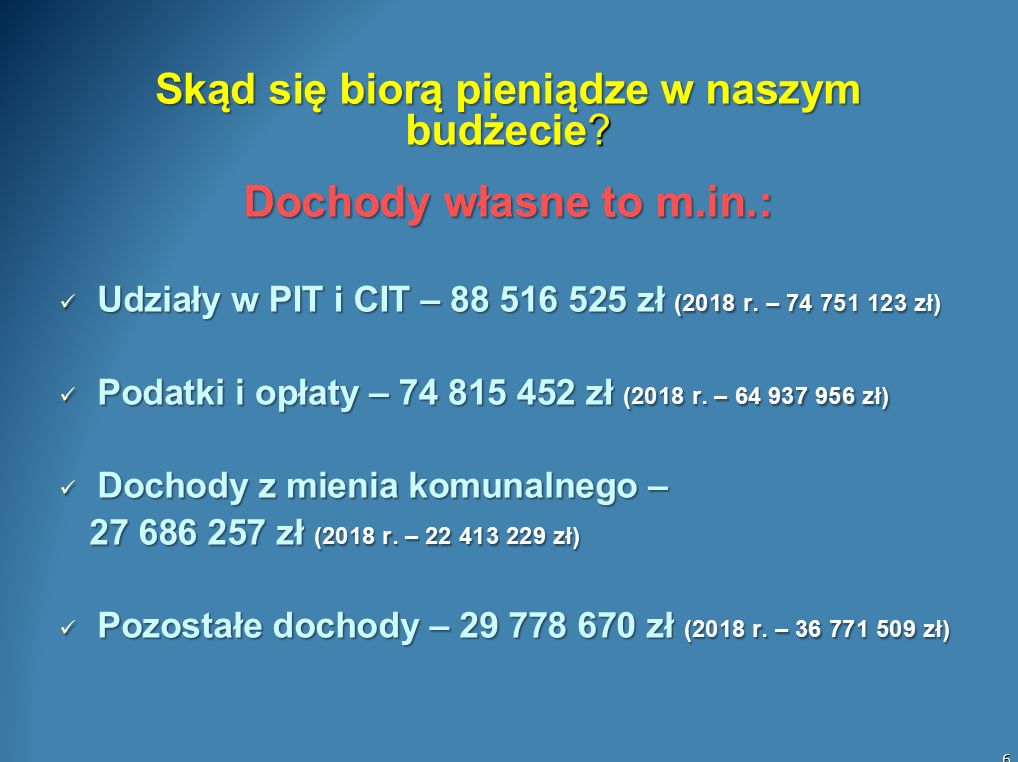 Skąd się biorą pieniądze w naszym budżecie?

Dochody własne to m.in.:

✓ Udziały w PIT i CIT – 88 516 525 zł (2018 r. – 74 751 123 zł)

✓ Podatki i opłaty – 74 815 452 zł (2018 r. – 64 937 956 zł)

✓ Dochody z mienia komunalnego – 27 686 257 zł (2018 r. – 22 413 229 zł)

✓ Pozostałe dochody – 29 778 670 zł (2018 r. – 36 771 509 zł)

6